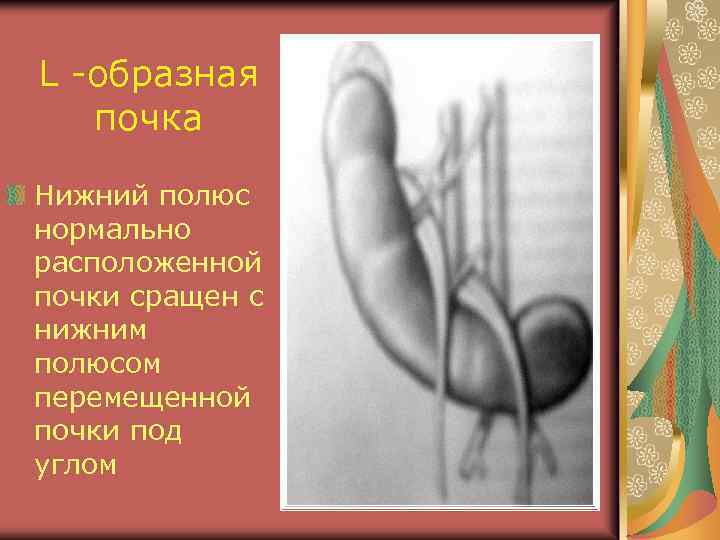 L -образная почка

Нижний полюс нормально расположенной почки сращен с нижним полюсом перемещенной почки под углом